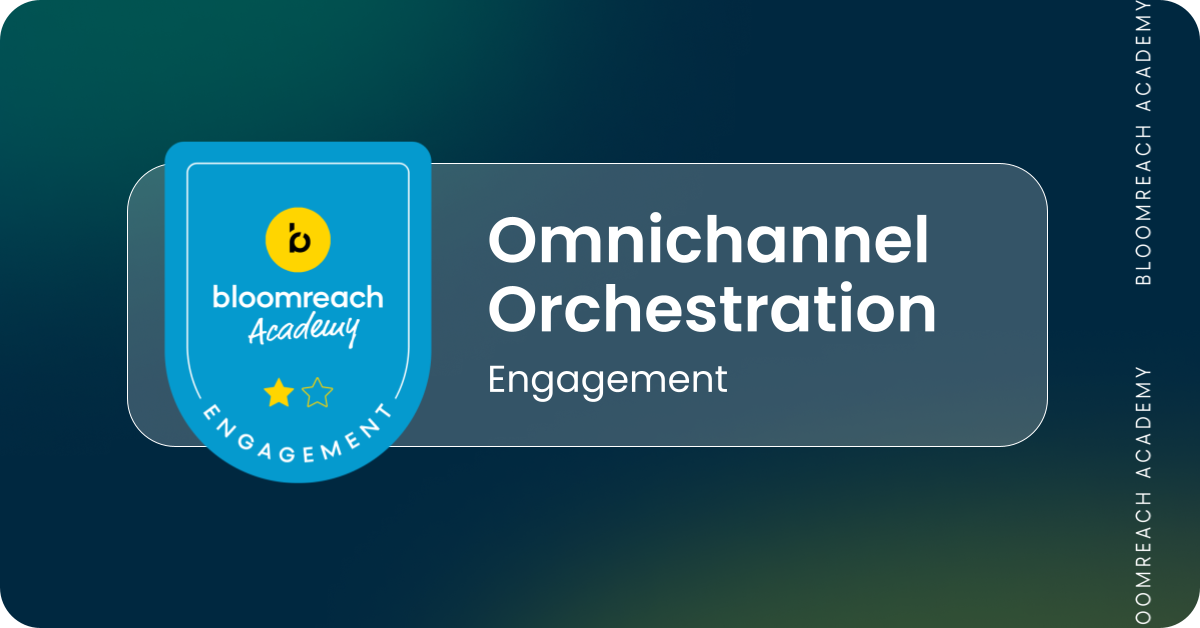 bloomreach Academy

ENGAGEMENT

Omnichannel Orchestration

Engagement

BLOOMREACH ACADEMY

OOMREACH ACADEMY